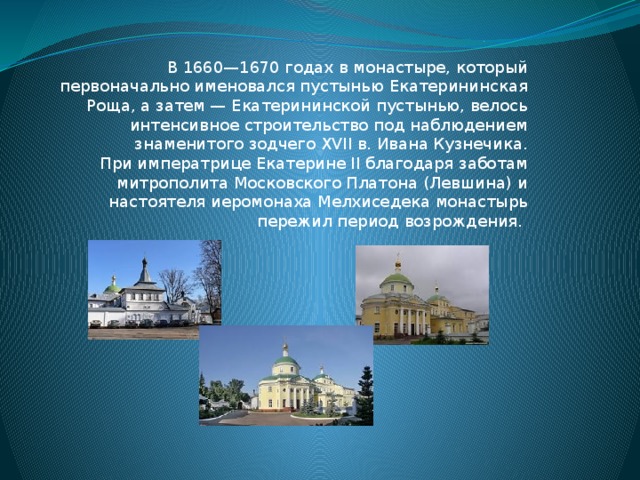 В 1660—1670 годах в монастыре, который первоначально именовался пустынью Екатерининская Роща, а затем — Екатерининской пустынью, велось интенсивное строительство под наблюдением знаменитого зодчего XVII в. Ивана Кузнечика. При императрице Екатерине II благодаря заботам митрополита Московского Платона (Левшина) и настоятеля иеромонаха Мелхиседека монастырь пережил период возрождения.